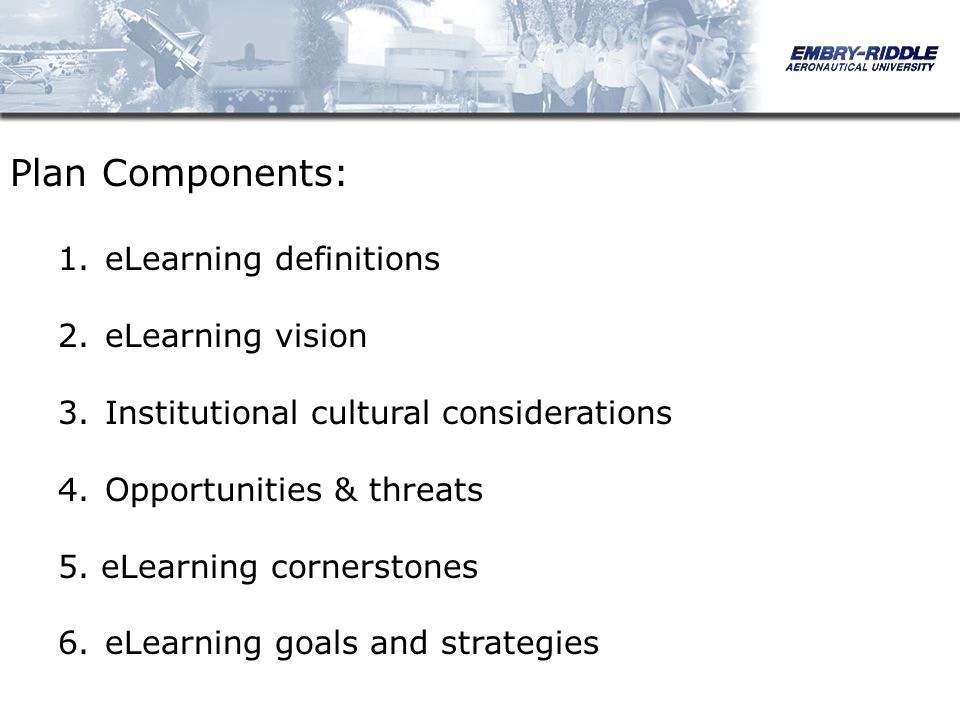 EMBRY-RIDDLE
AERONAUTICAL UNIVERSITY

Plan Components:

1. eLearning definitions

2. eLearning vision

3. Institutional cultural considerations

4. Opportunities & threats

5. eLearning cornerstones

6. eLearning goals and strategies